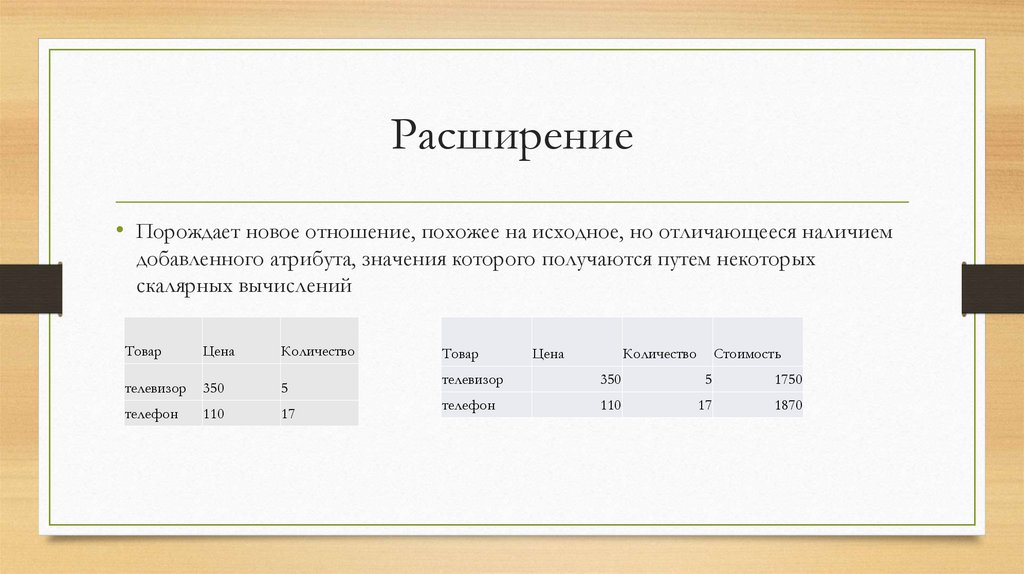 Расширение

• Порождает новое отношение, похожее на исходное, но отличающееся наличием добавленного атрибута, значения которого получаются путем некоторых скалярных вычислений

| Товар | Цена | Количество |
|---|---|---|
| телевизор | 350 | 5 |
| телефон | 110 | 17 |

| Товар | Цена | Количество | Стоимость |
|---|---|---|---|
| телевизор | 350 | 5 | 1750 |
| телефон | 110 | 17 | 1870 |